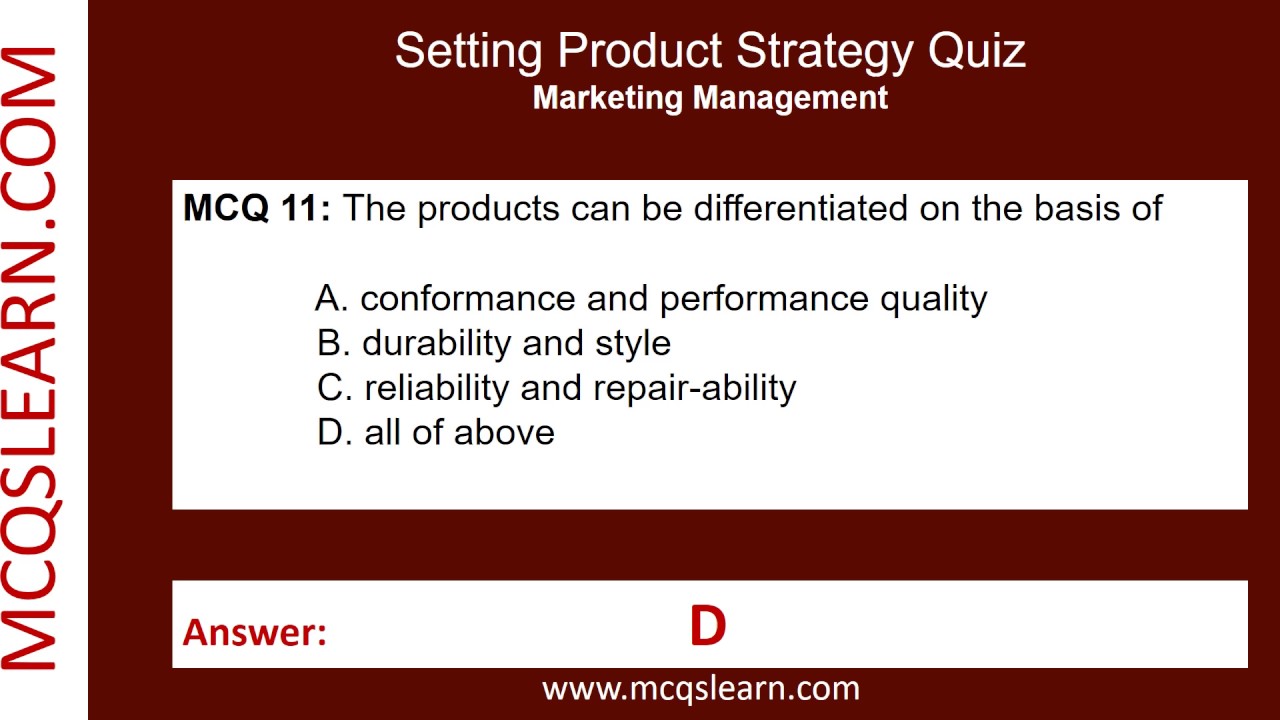 MCQSLEARN.COM

Setting Product Strategy Quiz
Marketing Management

MCQ 11: The products can be differentiated on the basis of

A. conformance and performance quality
B. durability and style
C. reliability and repair-ability
D. all of above

Answer: D

www.mcqslearn.com